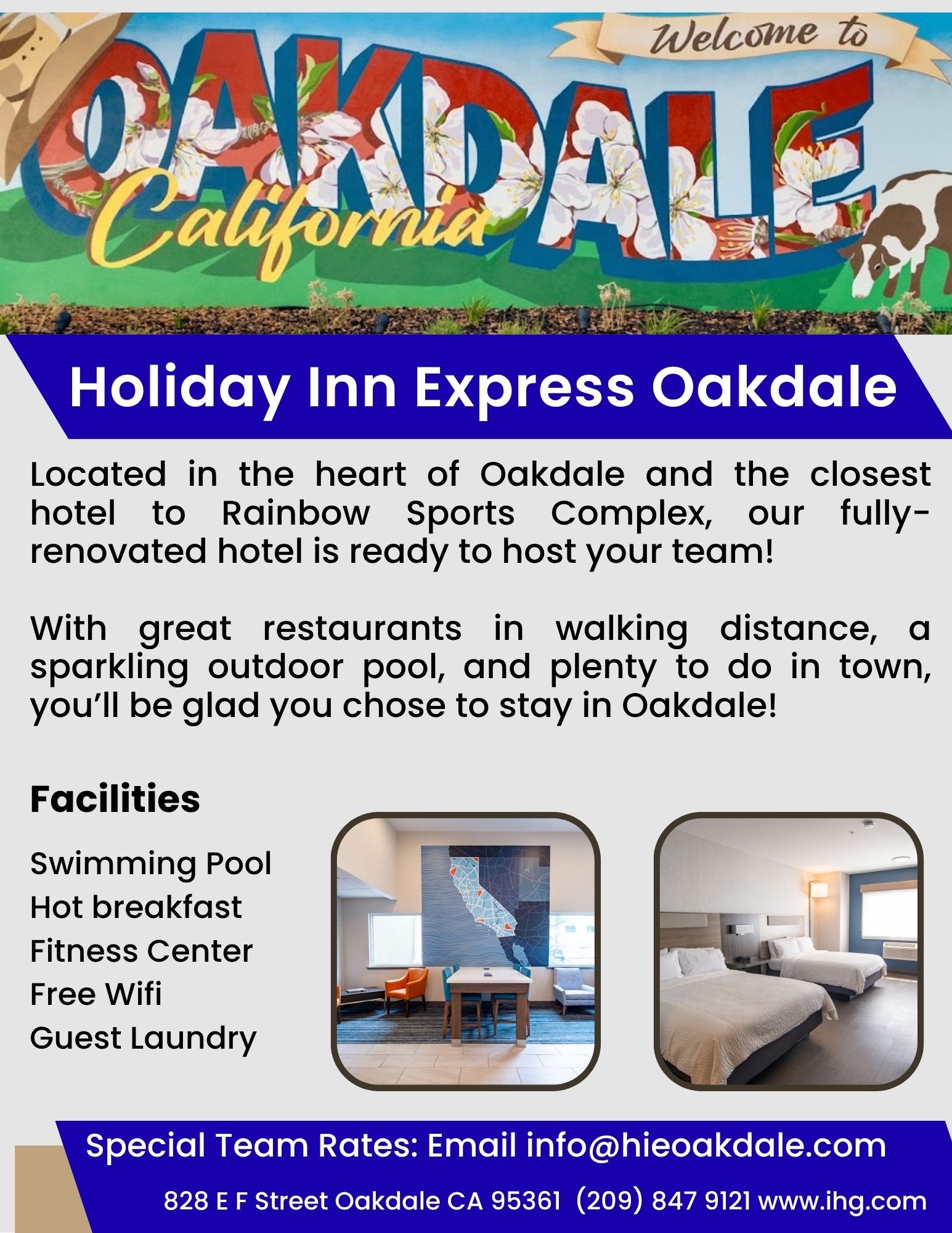 Welcome to
OAKDALE
California

Holiday Inn Express Oakdale

Located in the heart of Oakdale and the closest hotel to Rainbow Sports Complex, our fully-renovated hotel is ready to host your team!

With great restaurants in walking distance, a sparkling outdoor pool, and plenty to do in town, you'll be glad you chose to stay in Oakdale!

Facilities

Swimming Pool
Hot breakfast
Fitness Center
Free Wifi
Guest Laundry

Special Team Rates: Email info@hieoakdale.com

828 E F Street Oakdale CA 95361 (209) 847 9121 www.ihg.com